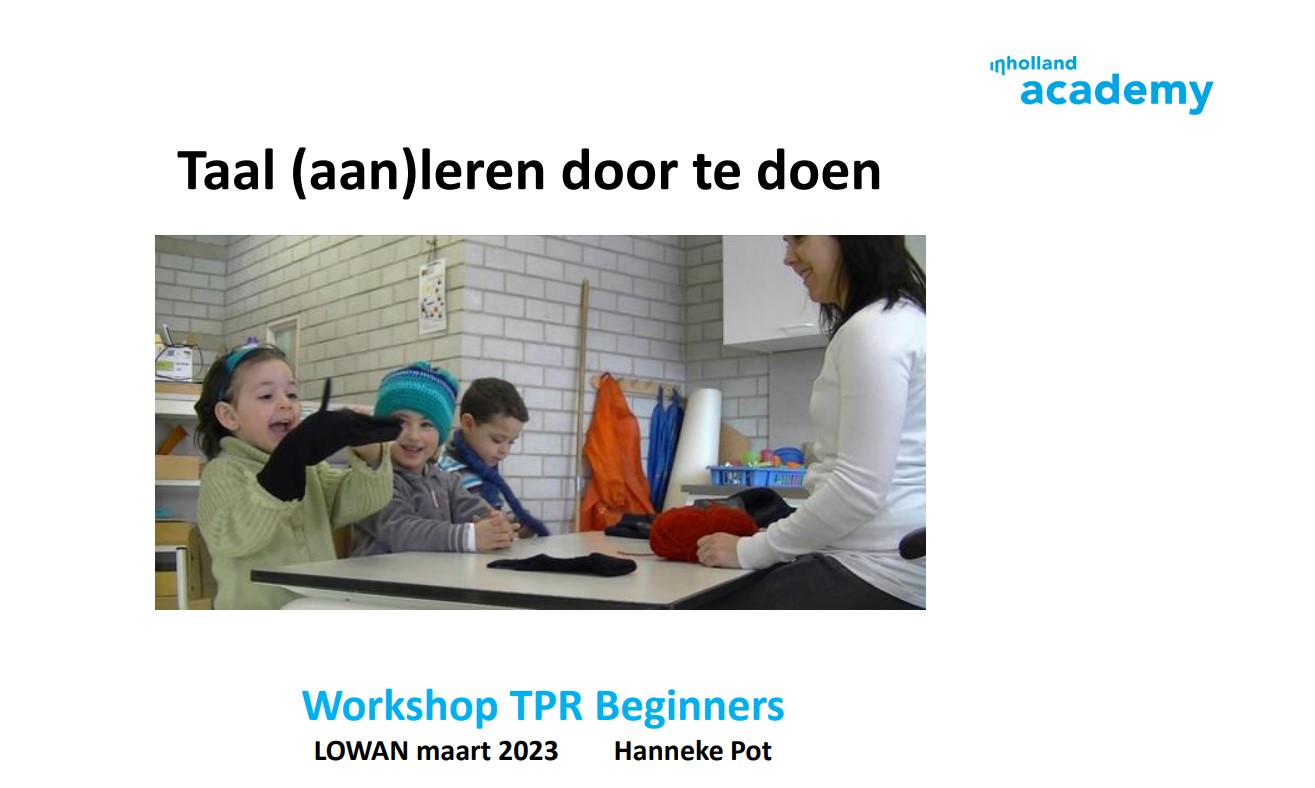 inholland
academy

Taal (aan)leren door te doen

Workshop TPR Beginners
LOWAN maart 2023 Hanneke Pot